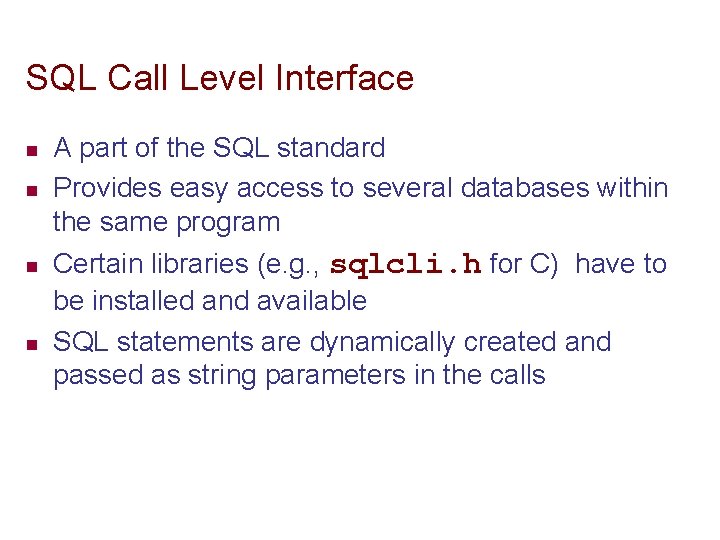 SQL Call Level Interface

- A part of the SQL standard
- Provides easy access to several databases within the same program
- Certain libraries (e.g., sqlcli.h for C) have to be installed and available
- SQL statements are dynamically created and passed as string parameters in the calls